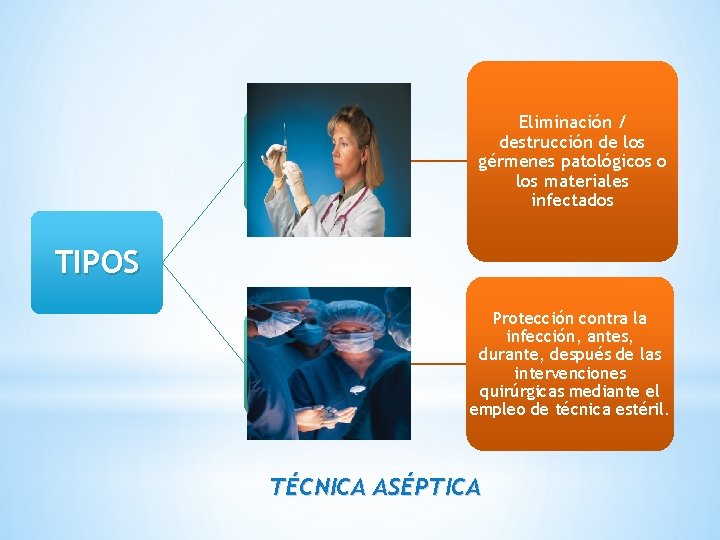 TIPOS

Eliminación / destrucción de los gérmenes patológicos o los materiales infectados

Protección contra la infección, antes, durante, después de las intervenciones quirúrgicas mediante el empleo de técnica estéril.

TÉCNICA ASÉPTICA